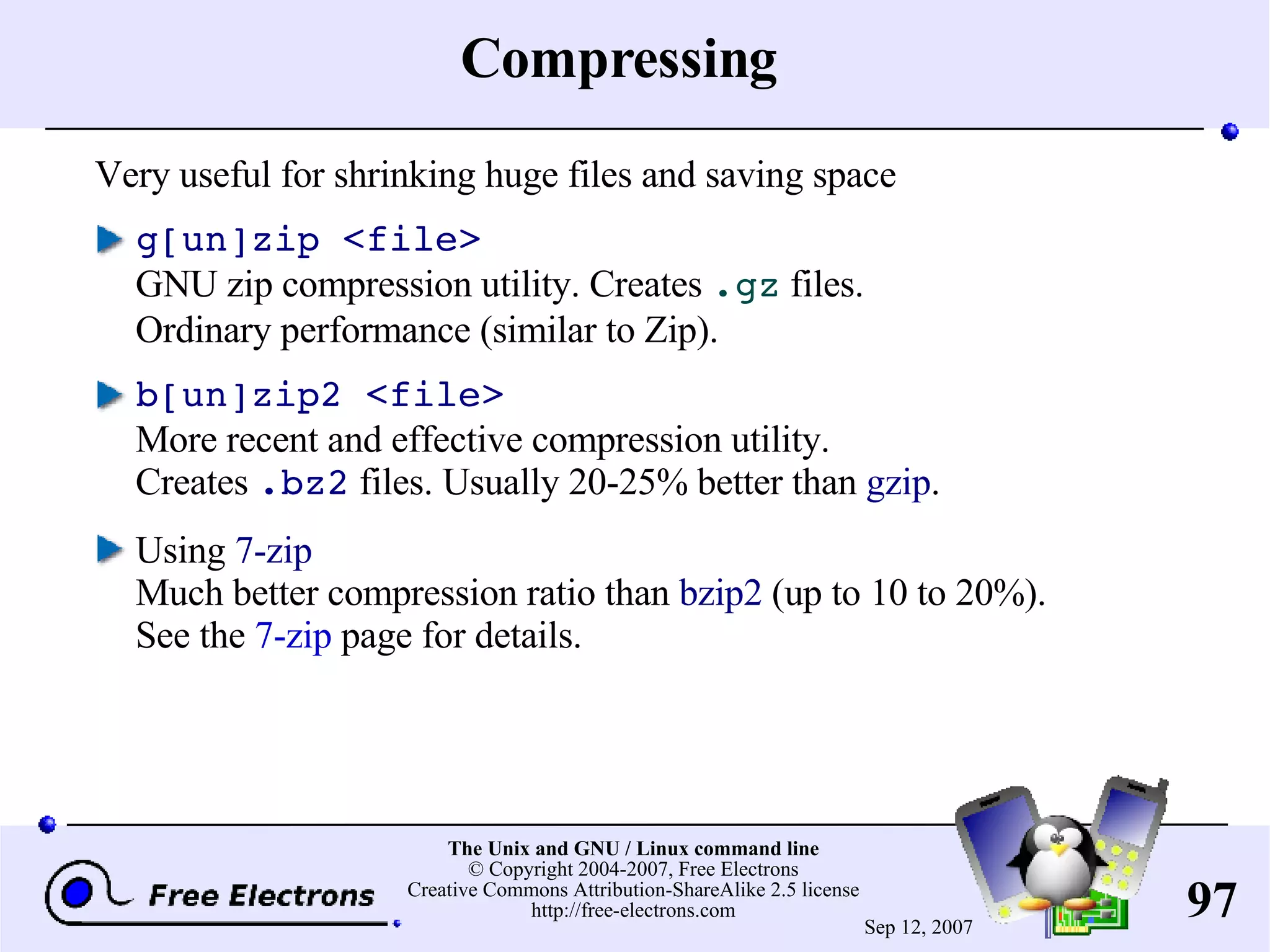 Compressing

Very useful for shrinking huge files and saving space

g[un]zip <file>
GNU zip compression utility. Creates .gz files.
Ordinary performance (similar to Zip).

b[un]zip2 <file>
More recent and effective compression utility.
Creates .bz2 files. Usually 20-25% better than gzip.

Using 7-zip
Much better compression ratio than bzip2 (up to 10 to 20%).
See the 7-zip page for details.

Free Electrons

The Unix and GNU / Linux command line
© Copyright 2004-2007, Free Electrons
Creative Commons Attribution-ShareAlike 2.5 license
http://free-electrons.com

Sep 12, 2007

97